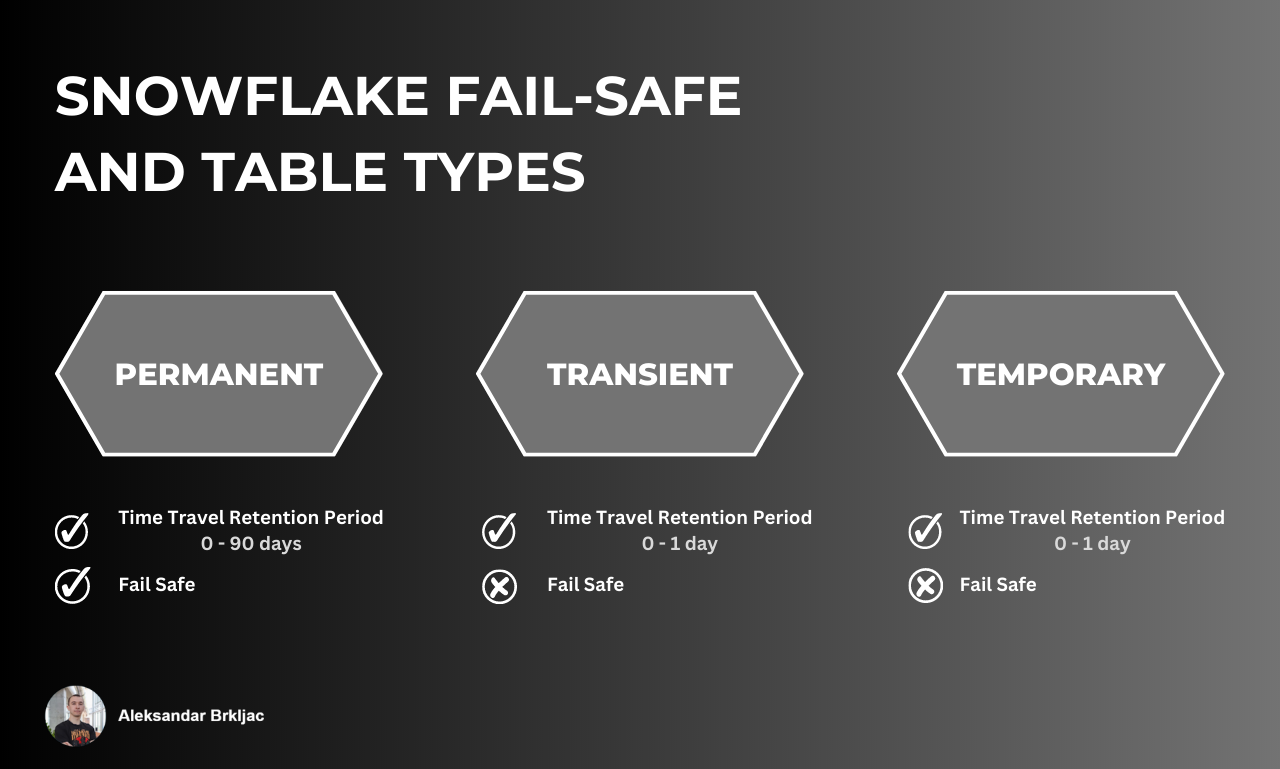 SNOWFLAKE FAIL-SAFE AND TABLE TYPES

PERMANENT

Time Travel Retention Period
0 - 90 days

Fail Safe

TRANSIENT

Time Travel Retention Period
0 - 1 day

Fail Safe

TEMPORARY

Time Travel Retention Period
0 - 1 day

Fail Safe

Aleksandar Brkljac